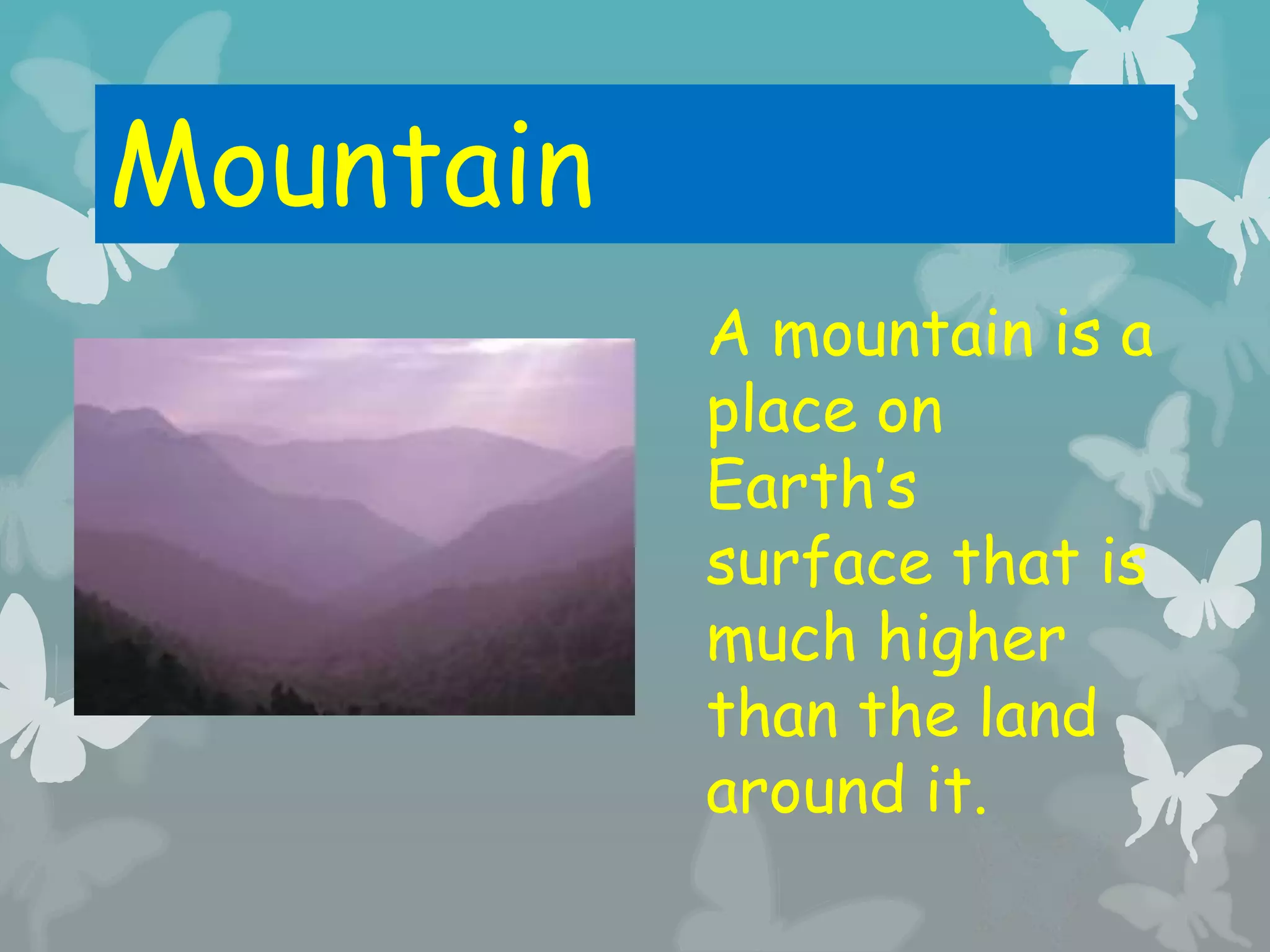 Mountain

A mountain is a place on Earth's surface that is much higher than the land around it.